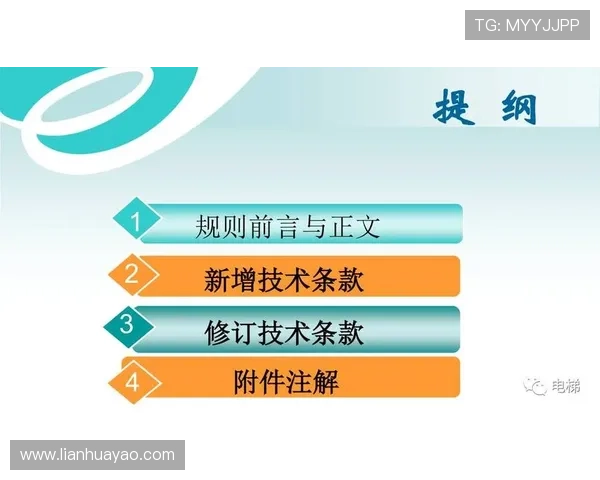 TG: MYYJJPP

提 纲

1 规则前言与正文

2 新增技术条款

3 修订技术条款

4 附件注解

电梯

www.lianhuayao.com